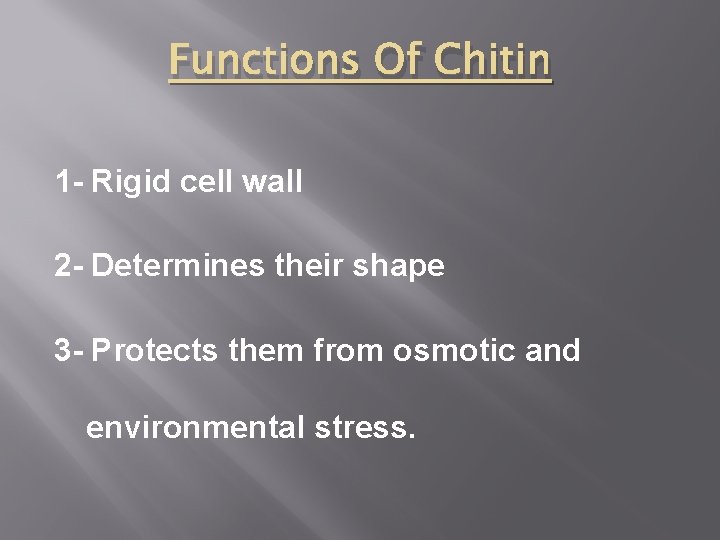 Functions Of Chitin

1- Rigid cell wall

2- Determines their shape

3- Protects them from osmotic and environmental stress.